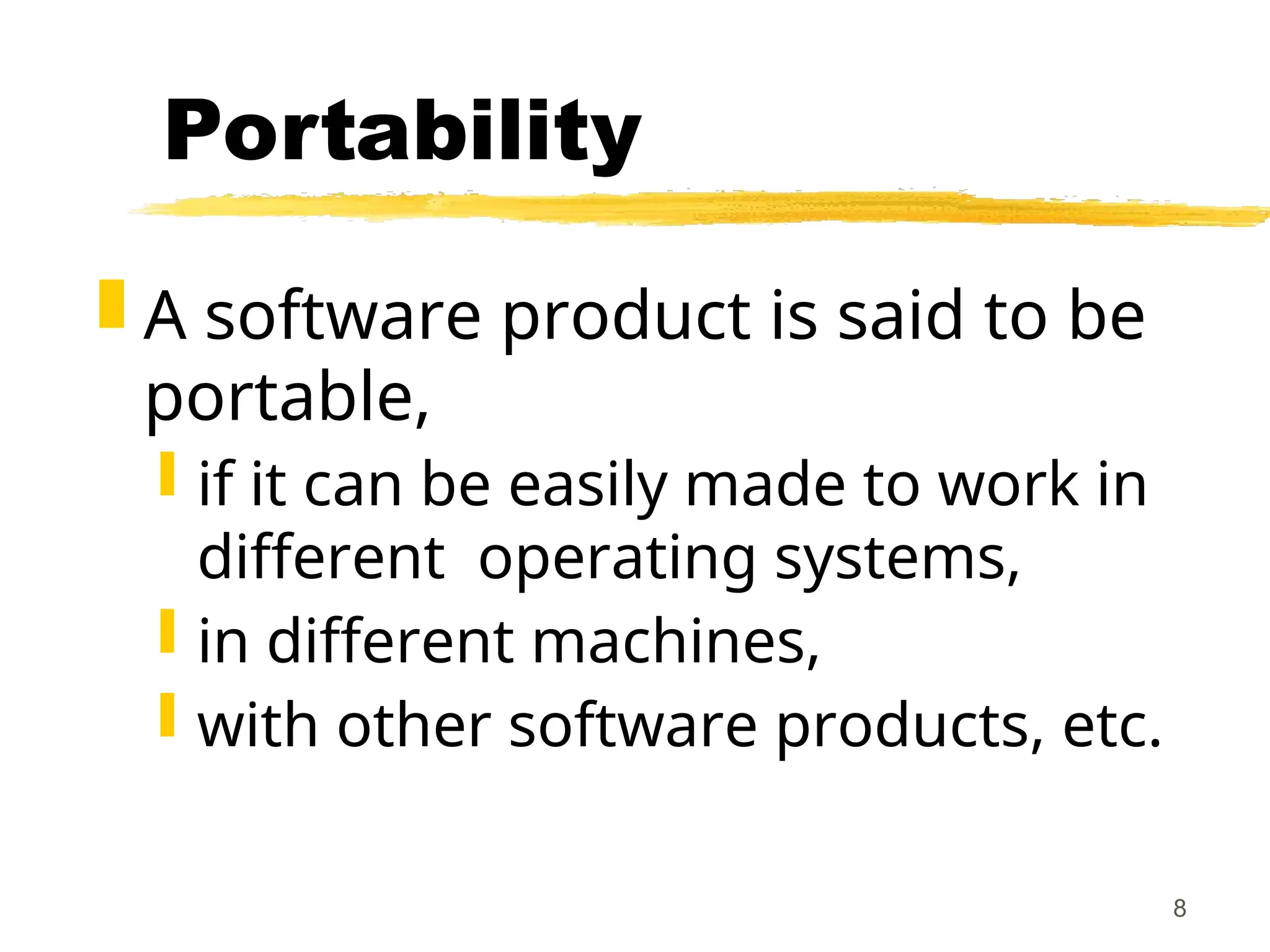 Portability

A software product is said to be portable,

if it can be easily made to work in different operating systems,

in different machines,

with other software products, etc.

8